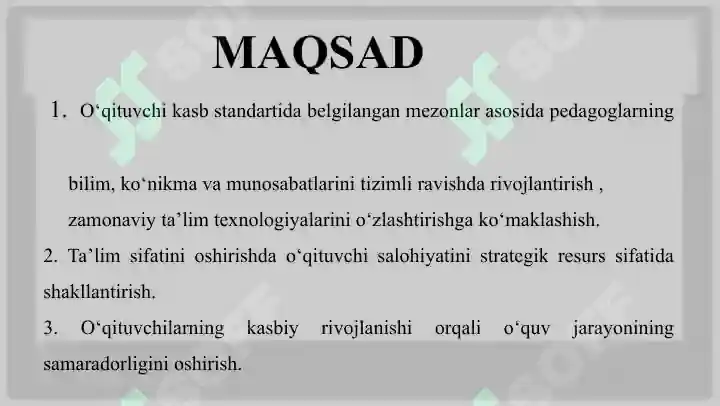 MAQSAD

1. O‘qituvchi kasb standartida belgilangan mezonlar asosida pedagoglarning

bilim, ko‘nikma va munosabatlarini tizimli ravishda rivojlantirish , zamonaviy ta’lim texnologiyalarini o‘zlashtirishga ko‘maklashish.

2. Ta’lim sifatini oshirishda o‘qituvchi salohiyatini strategik resurs sifatida shakllantirish.

3. O‘qituvchilarning kasbiy rivojlanishi orqali o‘quv jarayonining samaradorligini oshirish.